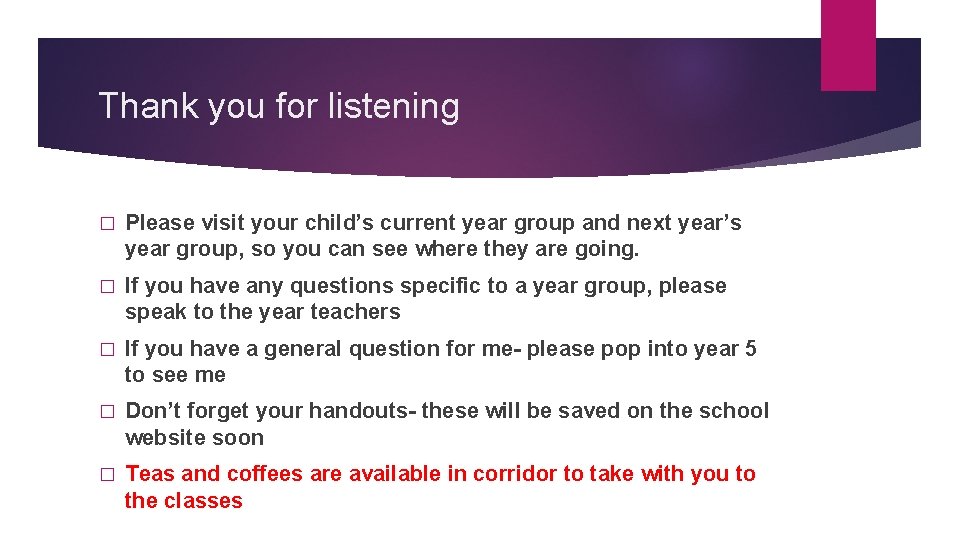 Thank you for listening

□ Please visit your child’s current year group and next year’s year group, so you can see where they are going.

□ If you have any questions specific to a year group, please speak to the year teachers

□ If you have a general question for me- please pop into year 5 to see me

□ Don’t forget your handouts- these will be saved on the school website soon

□ Teas and coffees are available in corridor to take with you to the classes